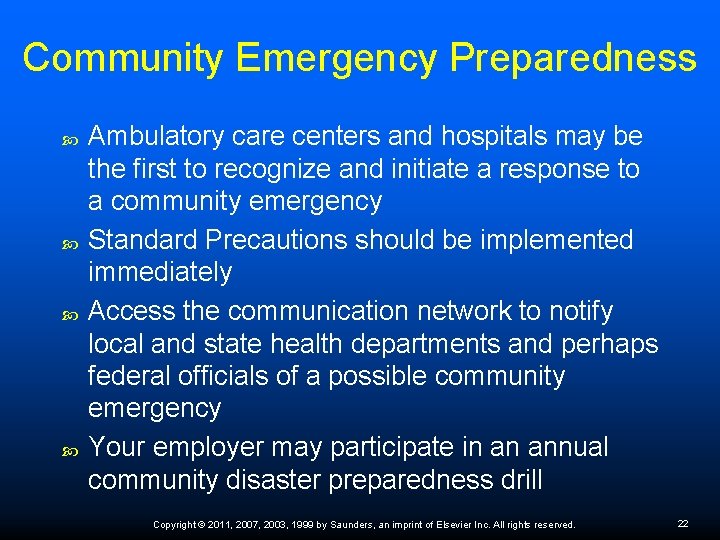 Community Emergency Preparedness

Ambulatory care centers and hospitals may be the first to recognize and initiate a response to a community emergency

Standard Precautions should be implemented immediately

Access the communication network to notify local and state health departments and perhaps federal officials of a possible community emergency

Your employer may participate in an annual community disaster preparedness drill

Copyright © 2011, 2007, 2003, 1999 by Saunders, an imprint of Elsevier Inc. All rights reserved.

22